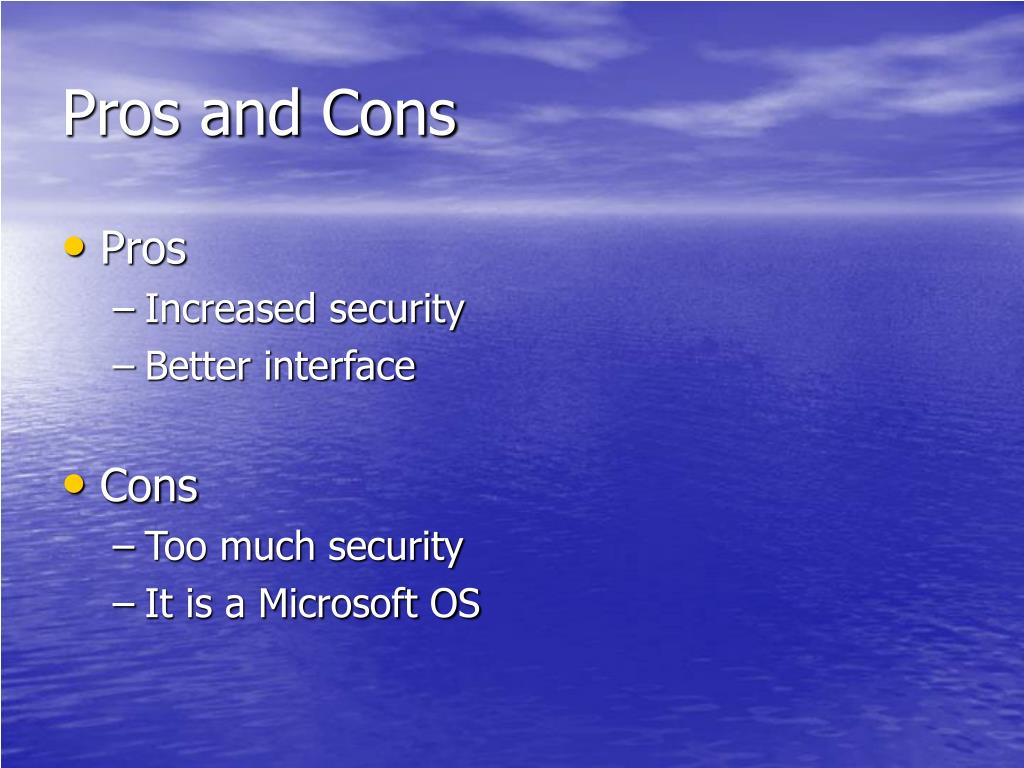 Pros and Cons

• Pros
– Increased security
– Better interface

• Cons
– Too much security
– It is a Microsoft OS